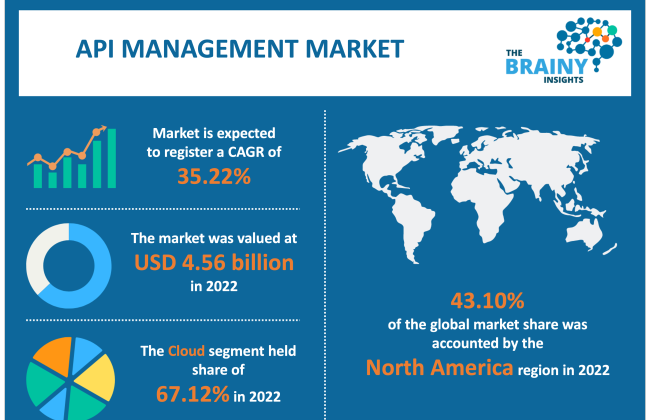 API MANAGEMENT MARKET

THE BRAINY INSIGHTS

Market is expected to register a CAGR of 35.22%

The market was valued at USD 4.56 billion in 2022

The Cloud segment held share of 67.12% in 2022

43.10% of the global market share was accounted by the North America region in 2022